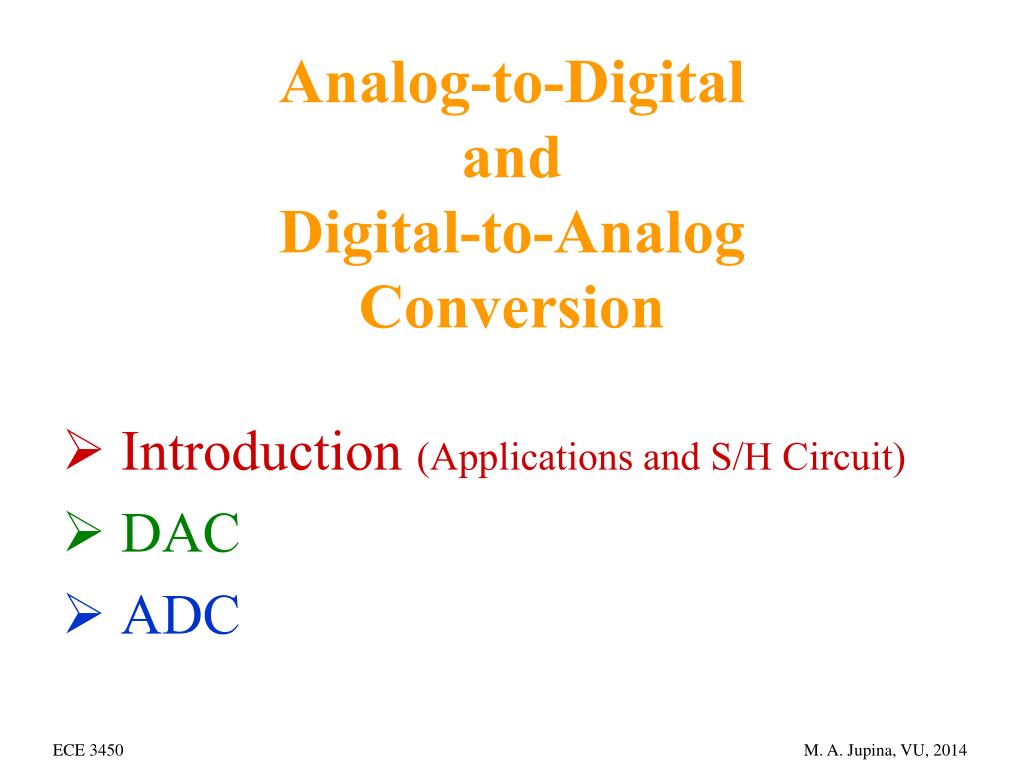 Analog-to-Digital
and
Digital-to-Analog
Conversion

➢ Introduction (Applications and S/H Circuit)
➢ DAC
➢ ADC

ECE 3450

M. A. Jupina, VU, 2014